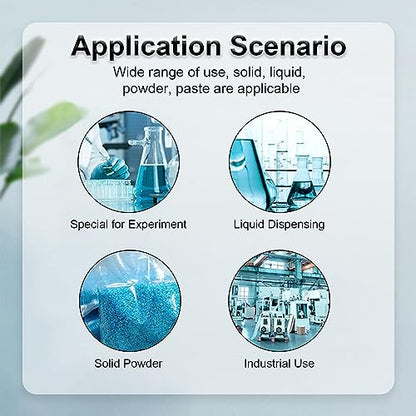 Application Scenario

Wide range of use, solid, liquid, powder, paste are applicable

Special for Experiment

Liquid Dispensing

Solid Powder

Industrial Use